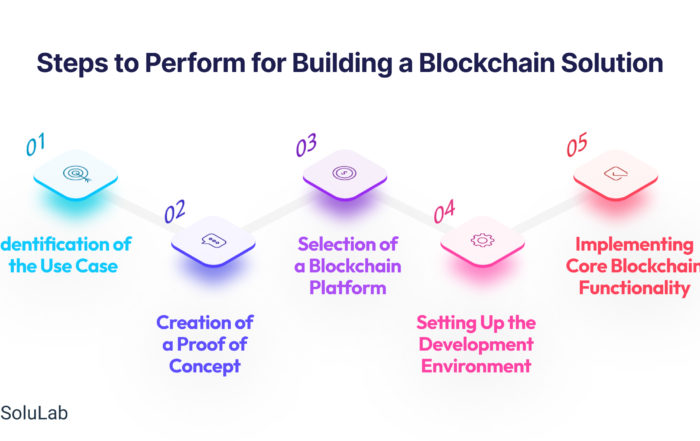 Steps to Perform for Building a Blockchain Solution

01

dentification of the Use Case

02

Creation of a Proof of Concept

03

Selection of a Blockchain Platform

04

Setting Up the Development Environment

05

Implementing Core Blockchain Functionality

SoluLab